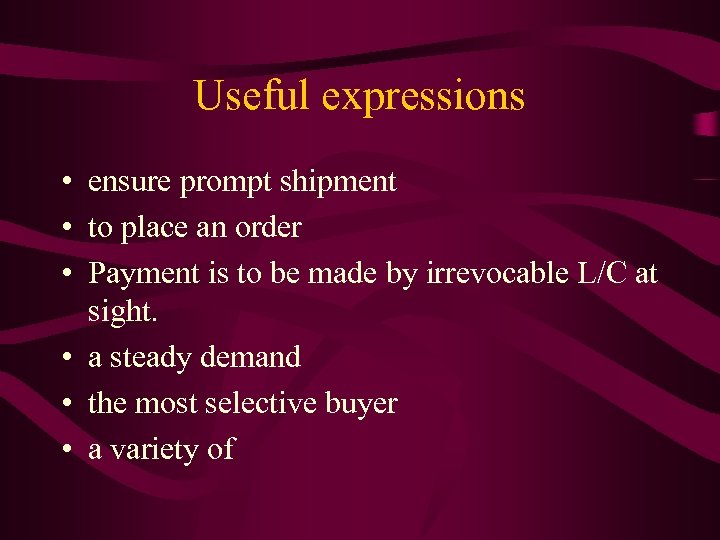 Useful expressions

• ensure prompt shipment
• to place an order
• Payment is to be made by irrevocable L/C at sight.
• a steady demand
• the most selective buyer
• a variety of